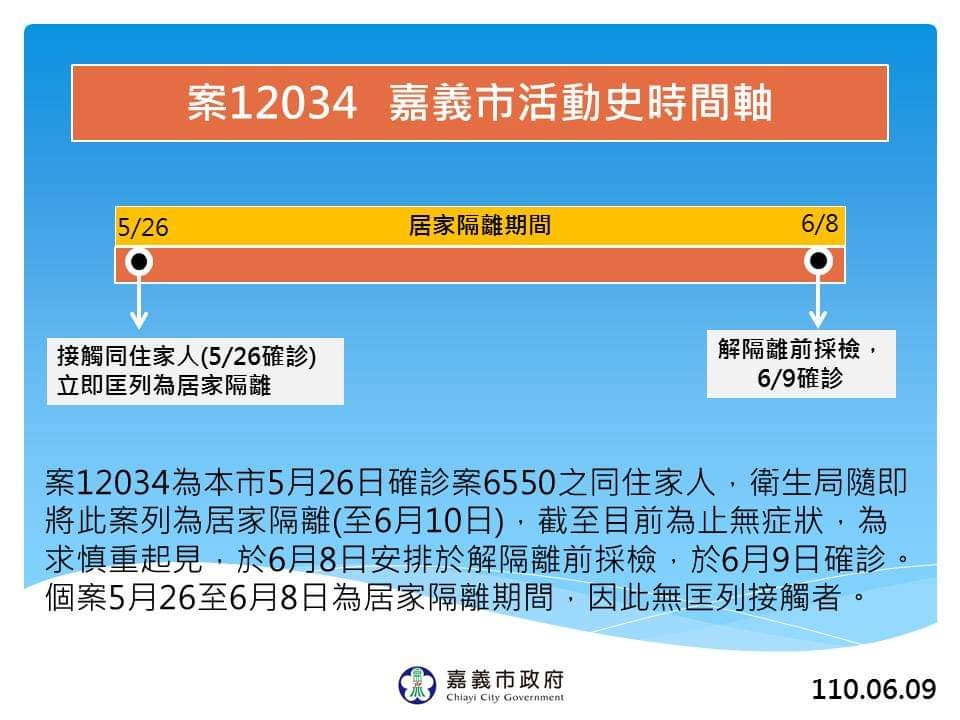 案12034 嘉義市活動史時間軸

5/26

居家隔離期間

6/8

接觸同住家人(5/26確診)
立即匡列為居家隔離

解隔離前採檢，
6/9確診

案12034為本市5月26日確診案6550之同住家人，衛生局隨即將此案列為居家隔離(至6月10日)，截至目前為止無症狀，為求慎重起見，於6月8日安排於解隔離前採檢，於6月9日確診。個案5月26至6月8日為居家隔離期間，因此無匡列接觸者。

嘉義市政府
Chiayi City Government

110.06.09